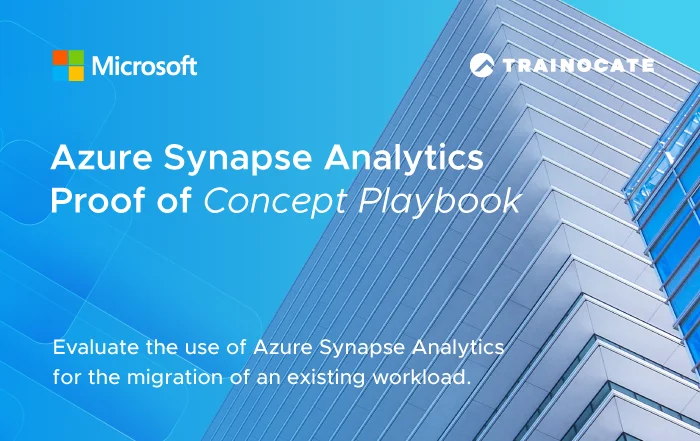 Microsoft

TRAINOCATE

Azure Synapse Analytics Proof of Concept Playbook

Evaluate the use of Azure Synapse Analytics for the migration of an existing workload.